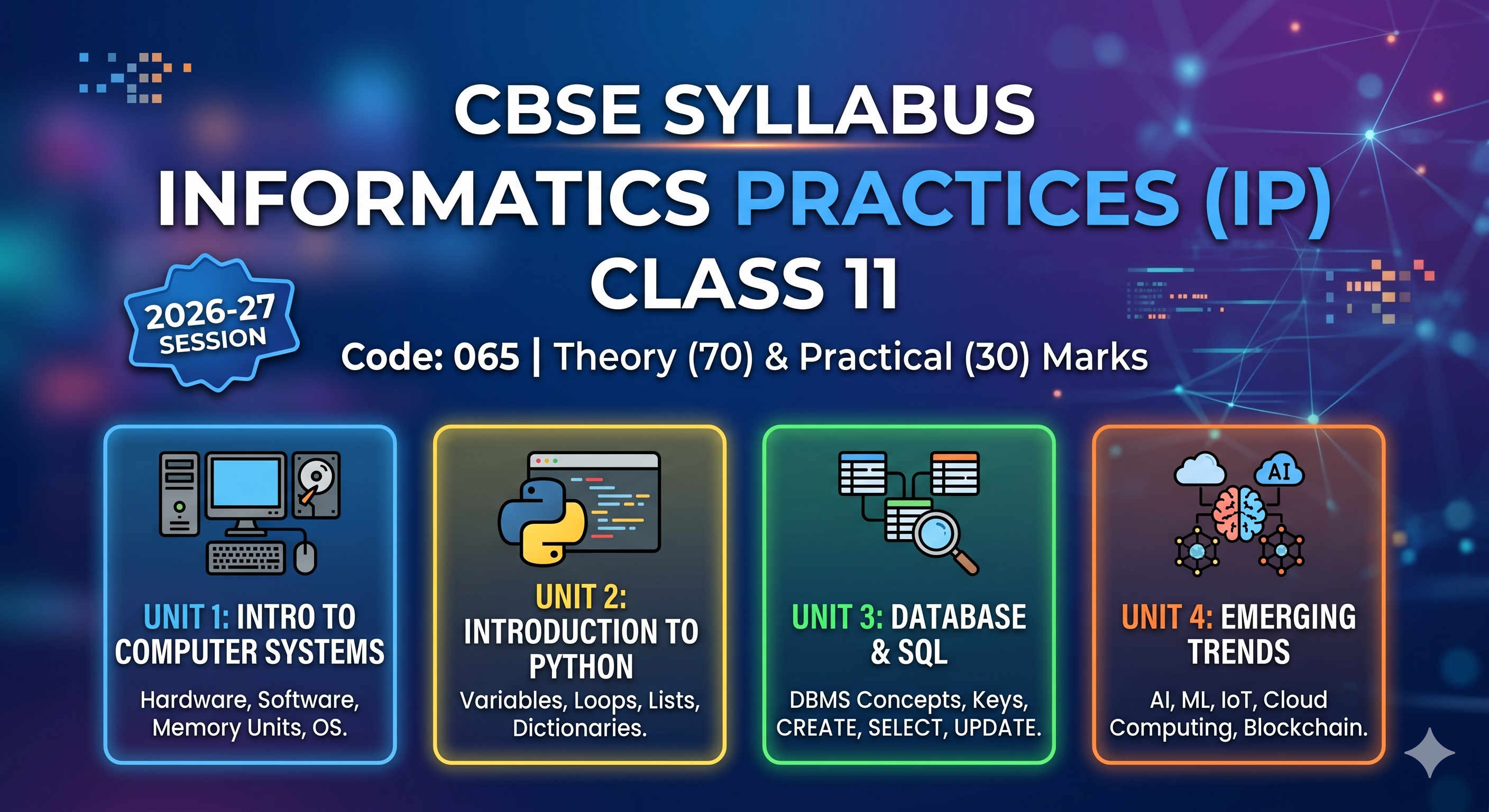 CBSE SYLLABUS

INFORMATICS PRACTICES (IP)

CLASS 11

2026-27
SESSION

Code: 065 | Theory (70) & Practical (30) Marks

UNIT 1: INTRO TO COMPUTER SYSTEMS

Hardware, Software, Memory Units, OS.

UNIT 2: INTRODUCTION TO PYTHON

Variables, Loops, Lists, Dictionaries.

UNIT 3: DATABASE & SQL

DBMS Concepts, Keys, CREATE, SELECT, UPDATE.

AI

UNIT 4: EMERGING TRENDS

AI, ML, IoT, Cloud Computing, Blockchain.